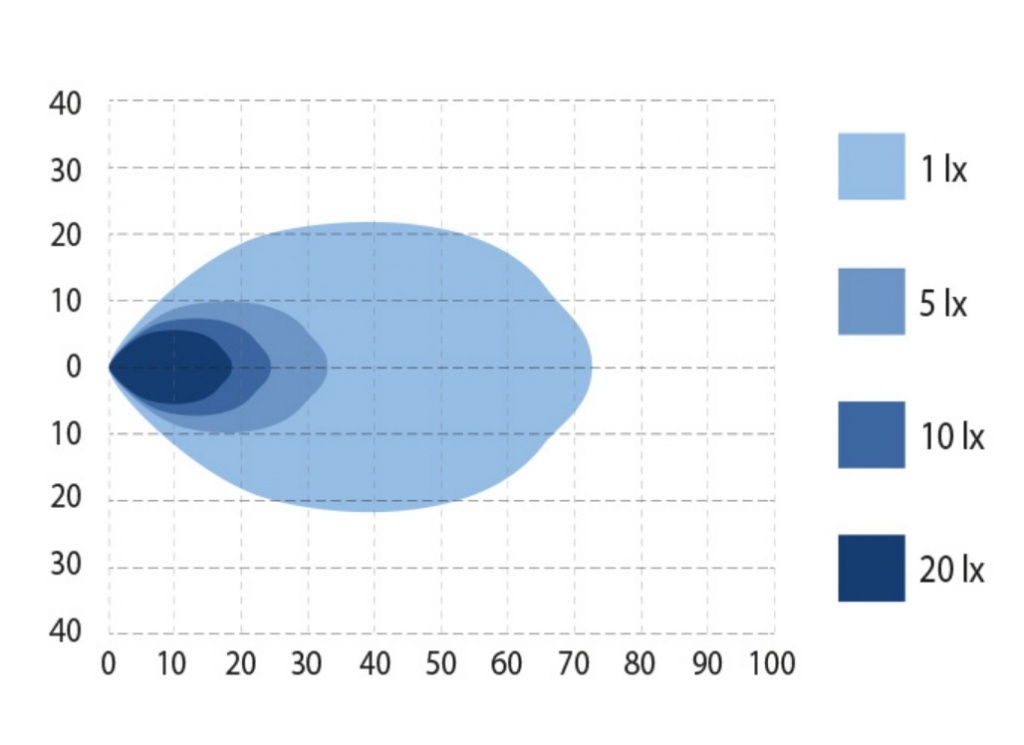 40
30
20
10
0
10
20
30
40
0 10 20 30 40 50 60 70 80 90 100

1 lx
5 lx
10 lx
20 lx